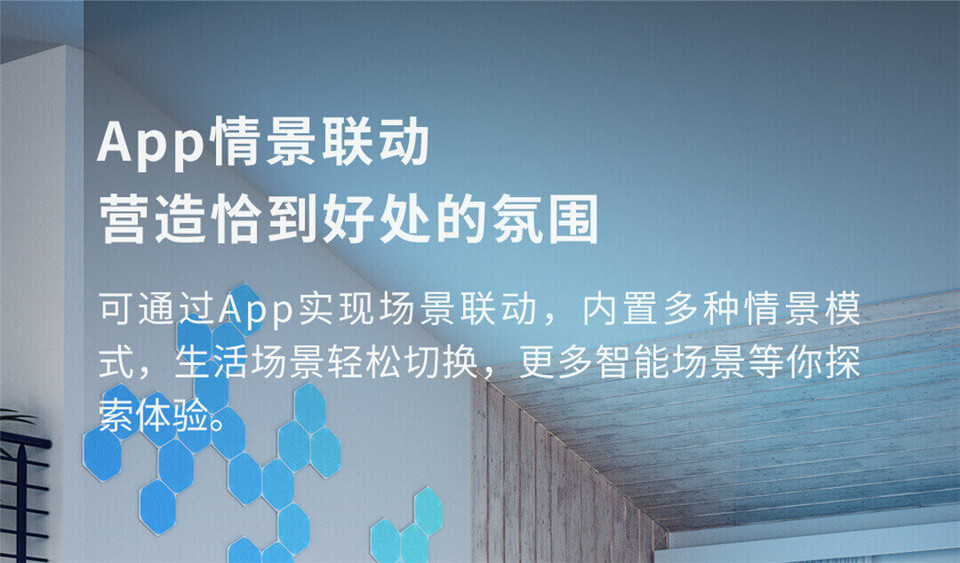 App情景联动
营造恰到好处的氛围

可通过App实现场景联动，内置多种情景模式，生活场景轻松切换，更多智能场景等你探索体验。